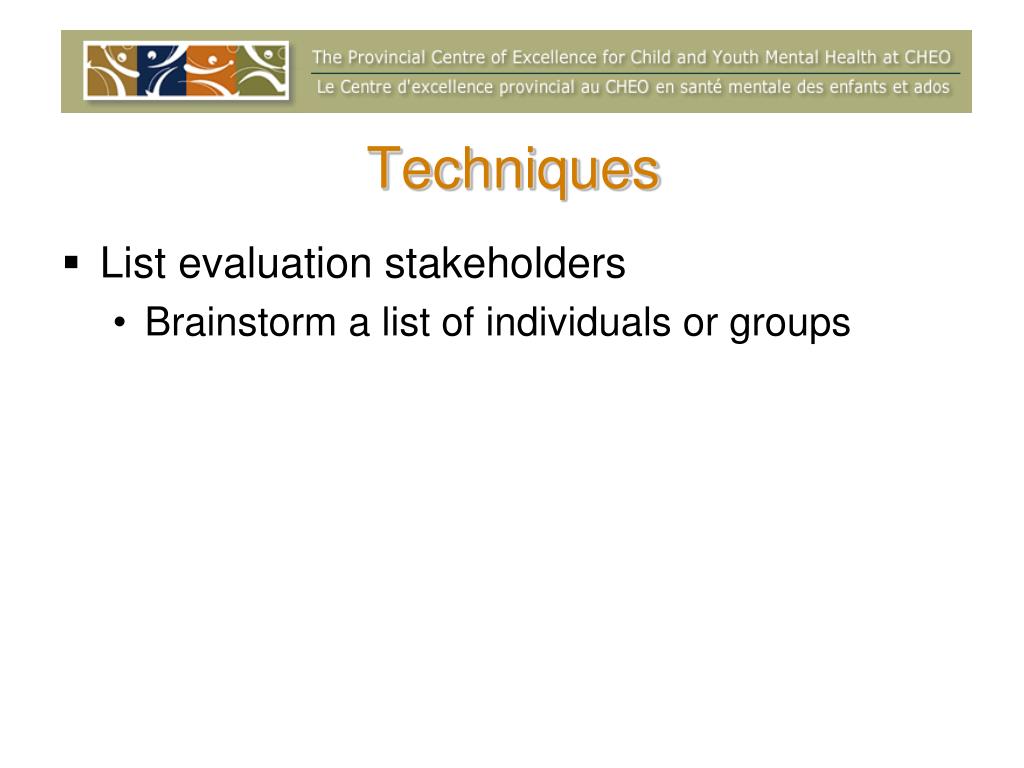 The Provincial Centre of Excellence for Child and Youth Mental Health at CHEO
Le Centre d'excellence provincial au CHEO en santé mentale des enfants et ados

Techniques

▪ List evaluation stakeholders
• Brainstorm a list of individuals or groups